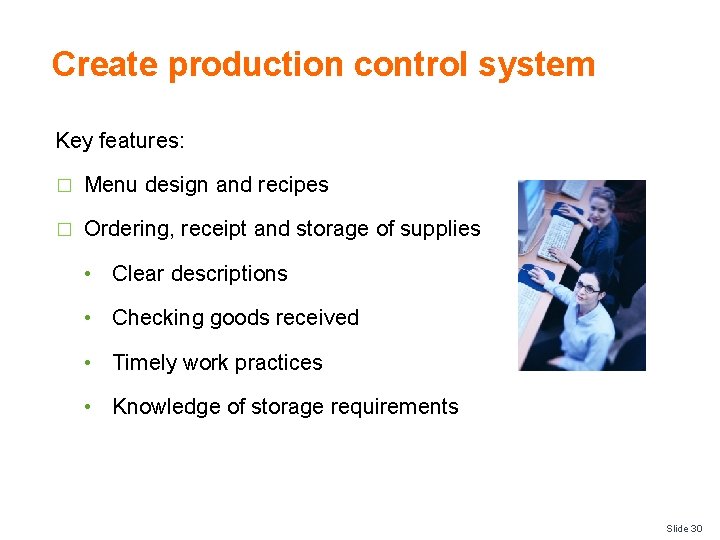 Create production control system

Key features:

□ Menu design and recipes

□ Ordering, receipt and storage of supplies

• Clear descriptions

• Checking goods received

• Timely work practices

• Knowledge of storage requirements

Slide 30